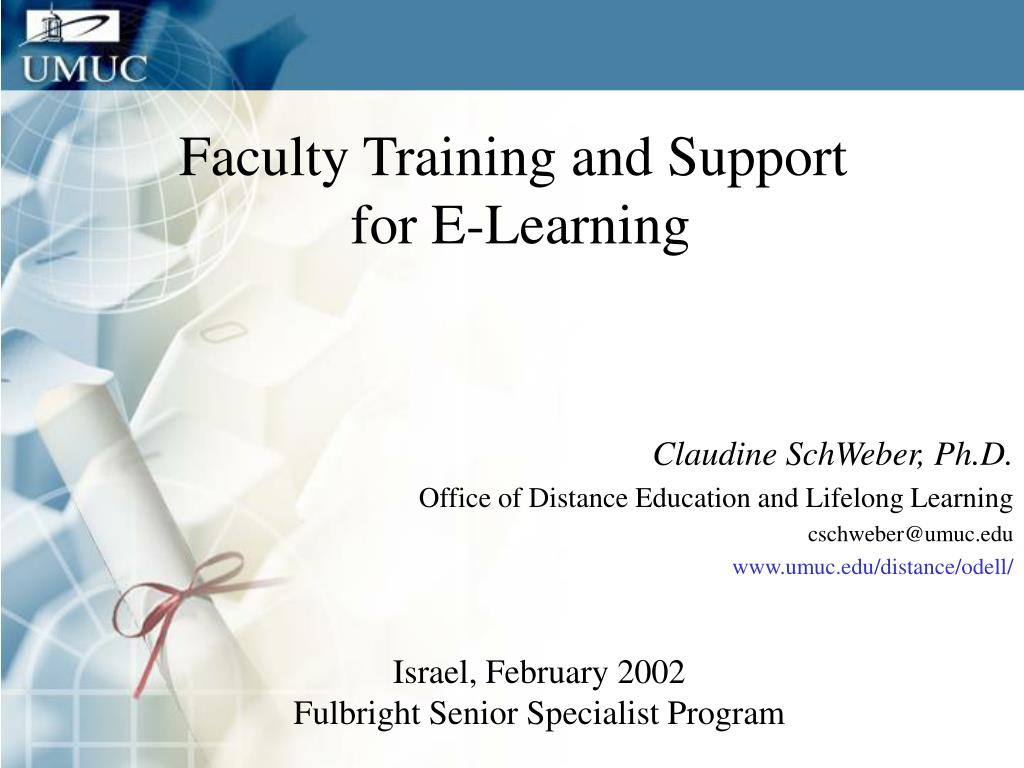 UMUC

Faculty Training and Support for E-Learning

Claudine SchWeber, Ph.D.
Office of Distance Education and Lifelong Learning
cschweber@umuc.edu
www.umuc.edu/distance/odell/

Israel, February 2002
Fulbright Senior Specialist Program